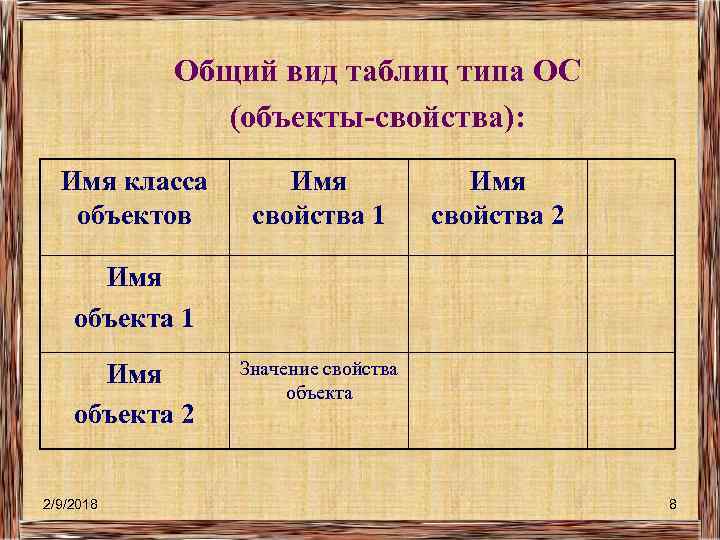 Общий вид таблиц типа ОС (объекты-свойства):

| Имя класса объектов | Имя свойства 1 | Имя свойства 2 | |
|---|---|---|---|
| Имя объекта 1 | | | |
| Имя объекта 2 | Значение свойства объекта | | |

2/9/2018

8